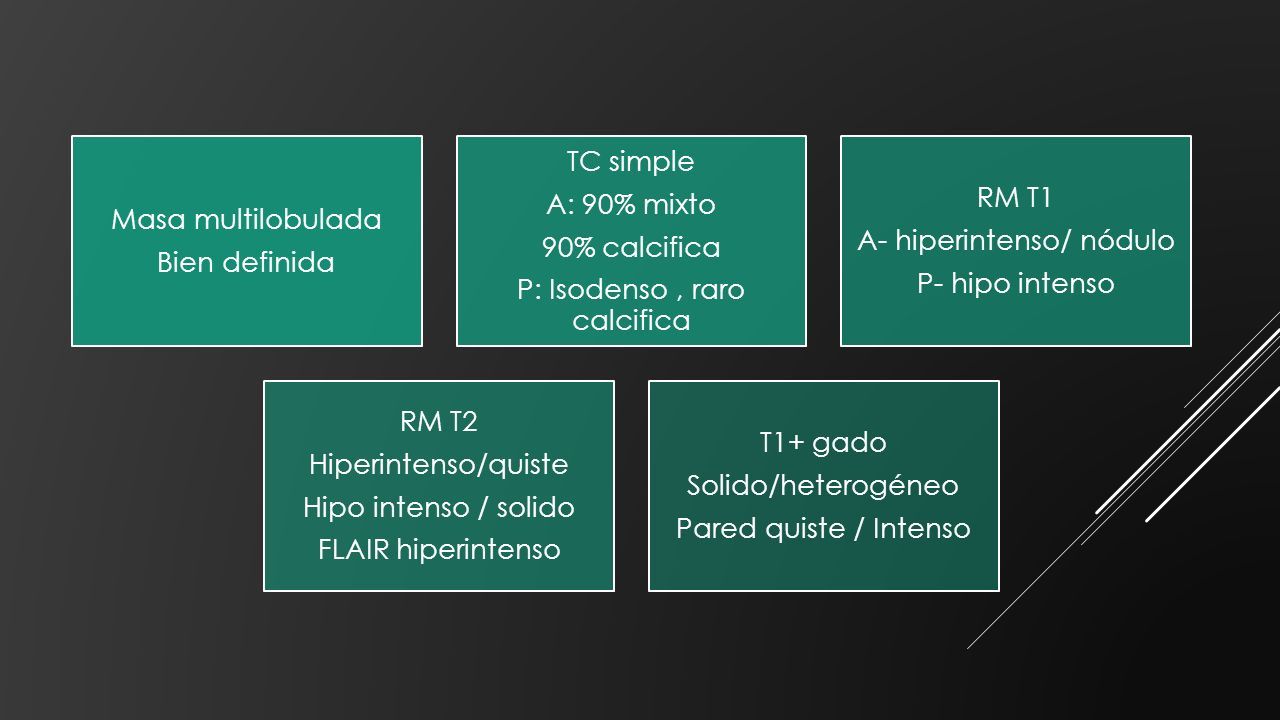 Masa multilobulada
Bien definida

TC simple
A: 90% mixto
90% calcifica
P: Isodenso , raro calcifica

RM T1
A- hiperintenso/ nódulo
P- hipo intenso

RM T2
Hiperintenso/quiste
Hipo intenso / solido
FLAIR hiperintenso

T1+ gado
Solido/heterogéneo
Pared quiste / Intenso